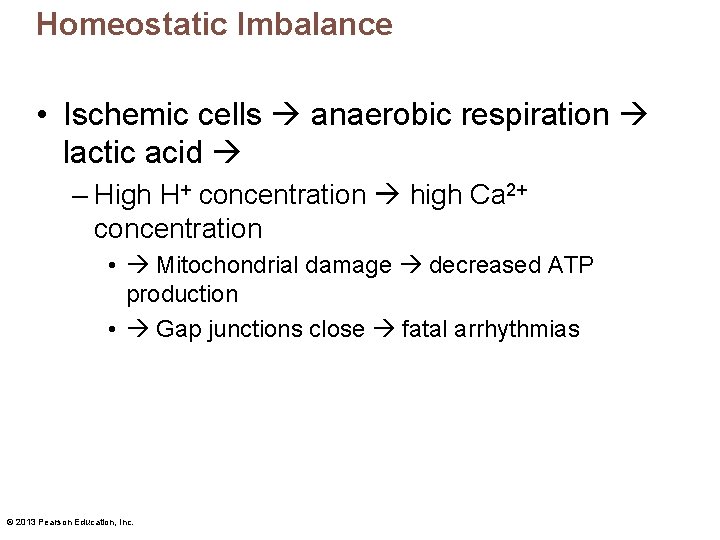 Homeostatic Imbalance

• Ischemic cells → anaerobic respiration → lactic acid →
  – High $H^+$ concentration → high $Ca^{2+}$ concentration
    • → Mitochondrial damage → decreased ATP production
    • → Gap junctions close → fatal arrhythmias

© 2013 Pearson Education, Inc.